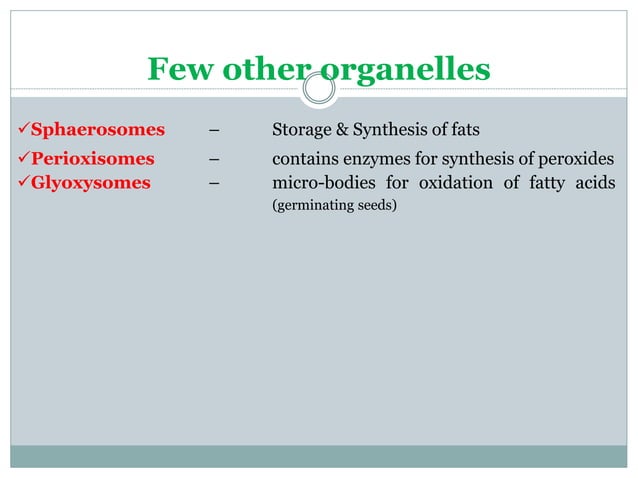 Few other organelles

✓Sphaerosomes – Storage & Synthesis of fats

✓Perioxisomes – contains enzymes for synthesis of peroxides

✓Glyoxysomes – micro-bodies for oxidation of fatty acids (germinating seeds)